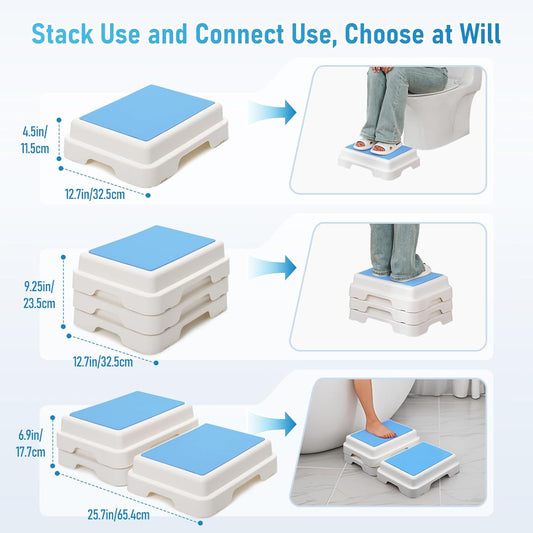 Stack Use and Connect Use, Choose at Will

4.5in/ 11.5cm

12.7in/32.5cm

9.25in/ 23.5cm

12.7in/32.5cm

6.9in/ 17.7cm

25.7in/65.4cm